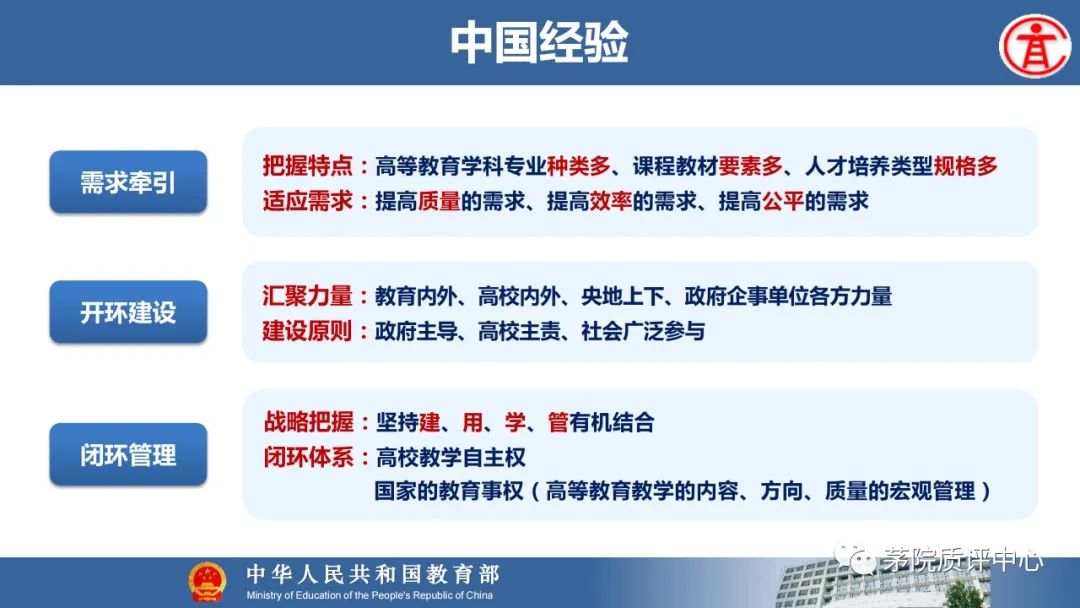 中国经验

需求牵引

把握特点：高等教育学科专业种类多、课程教材要素多、人才培养类型规格多
适应需求：提高质量的需求、提高效率的需求、提高公平的需求

开环建设

汇聚力量：教育内外、高校内外、央地上下、政府企事单位各方力量
建设原则：政府主导、高校主责、社会广泛参与

闭环管理

战略把握：坚持建、用、学、管有机结合
闭环体系：高校教学自主权
国家的教育事权（高等教育教学的内容、方向、质量的宏观管理）

中华人民共和国教育部
Ministry of Education of the People's Republic of China

茅院质评中心